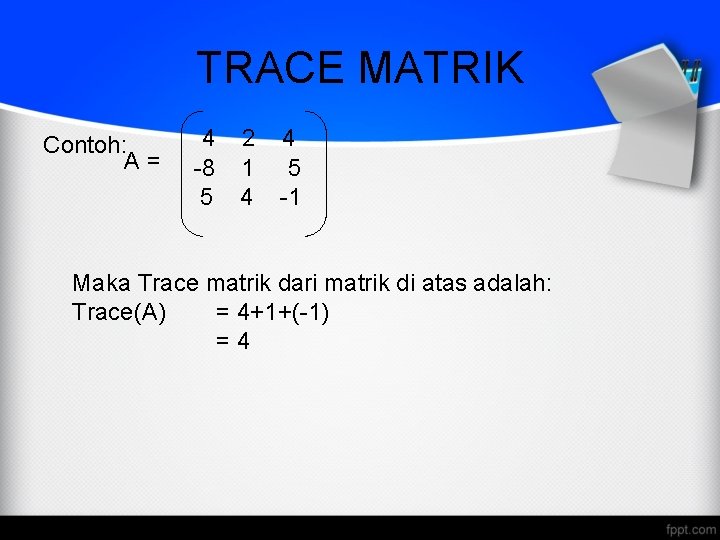 TRACE MATRIK

Contoh:
$A = \begin{pmatrix} 4 & 2 & 4 \\ -8 & 1 & 5 \\ 5 & 4 & -1 \end{pmatrix}$

Maka Trace matrik dari matrik di atas adalah:
Trace(A) = 4+1+(-1)
= 4

fppt.com